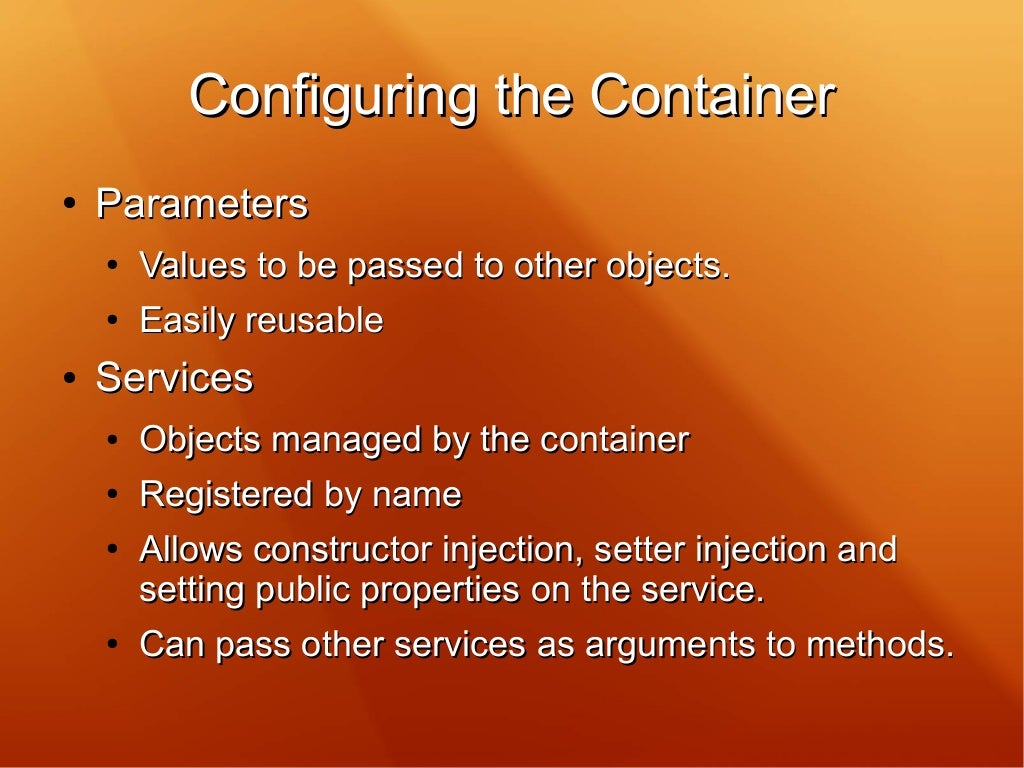 Configuring the Container

• Parameters
 • Values to be passed to other objects.
 • Easily reusable
• Services
 • Objects managed by the container
 • Registered by name
 • Allows constructor injection, setter injection and setting public properties on the service.
 • Can pass other services as arguments to methods.